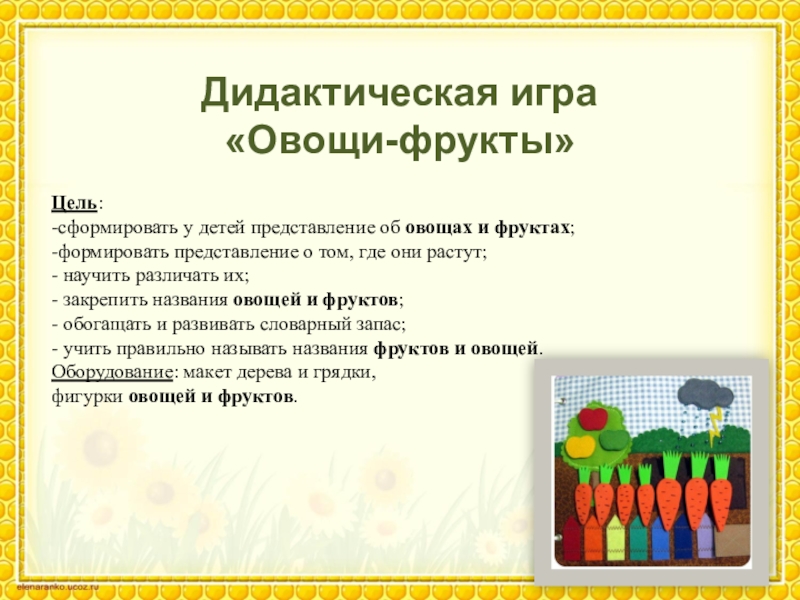 Дидактическая игра
«Овощи-фрукты»

Цель:
-сформировать у детей представление об овощах и фруктах;
-формировать представление о том, где они растут;
- научить различать их;
- закрепить названия овощей и фруктов;
- обогащать и развивать словарный запас;
- учить правильно называть названия фруктов и овощей.
Оборудование: макет дерева и грядки,
фигурки овощей и фруктов.

elenaranko.ucoz.ru